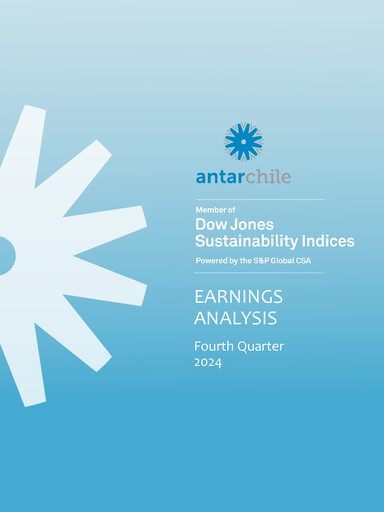 antarchile

Member of
Dow Jones
Sustainability Indices
Powered by the S&P Global CSA

EARNINGS
ANALYSIS

Fourth Quarter
2024